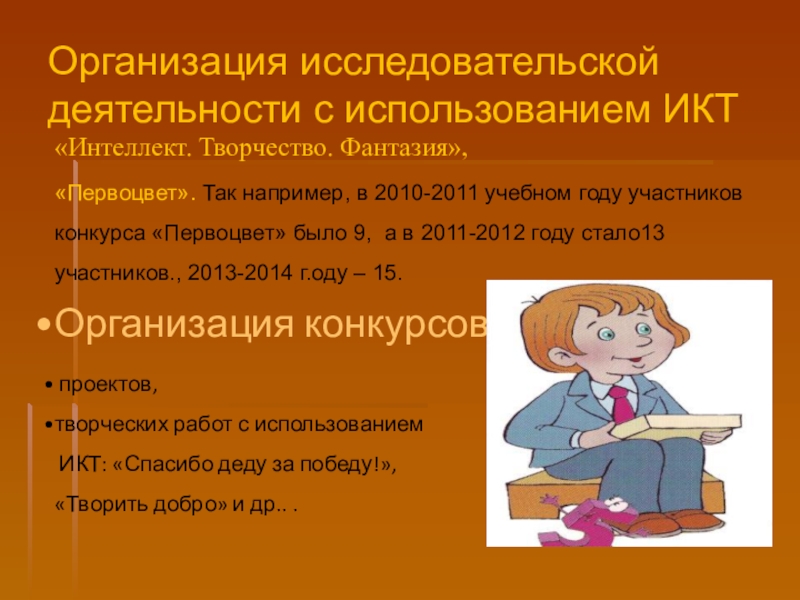 Организация исследовательской деятельности с использованием ИКТ

«Интеллект. Творчество. Фантазия»,

«Первоцвет». Так например, в 2010-2011 учебном году участников конкурса «Первоцвет» было 9, а в 2011-2012 году стало13 участников., 2013-2014 г.оду – 15.

•Организация конкурсов

• проектов,

•творческих работ с использованием ИКТ: «Спасибо деду за победу!», «Творить добро» и др.. .